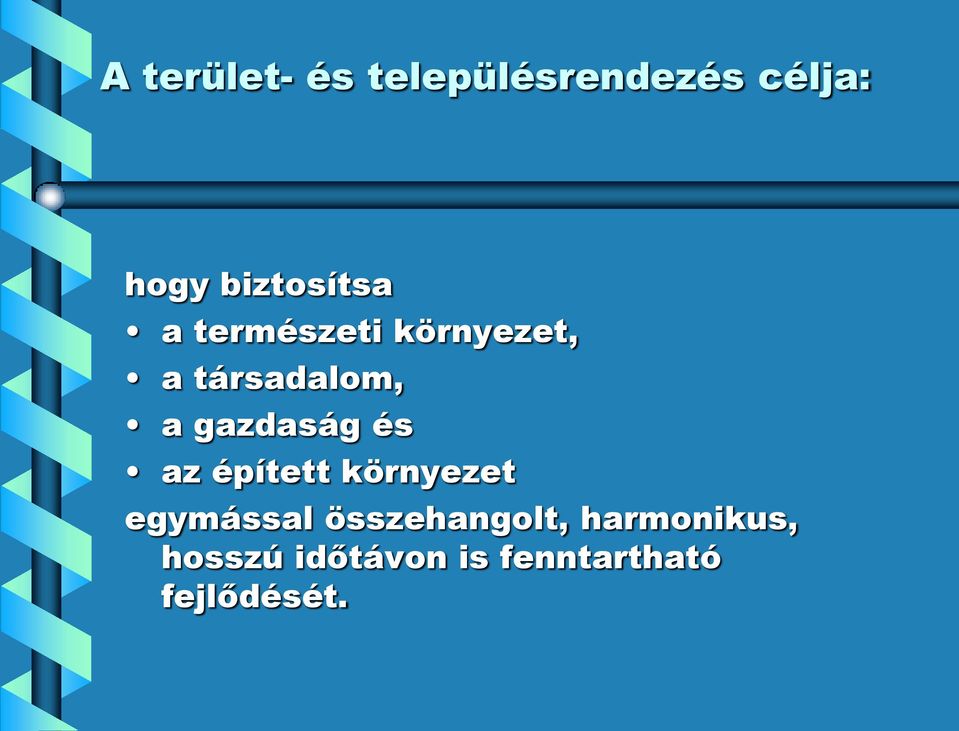 A terület- és településrendezés célja:

hogy biztosítsa
• a természeti környezet,
• a társadalom,
• a gazdaság és
• az épített környezet
egymással összehangolt, harmonikus, hosszú időtávon is fenntartható fejlődését.